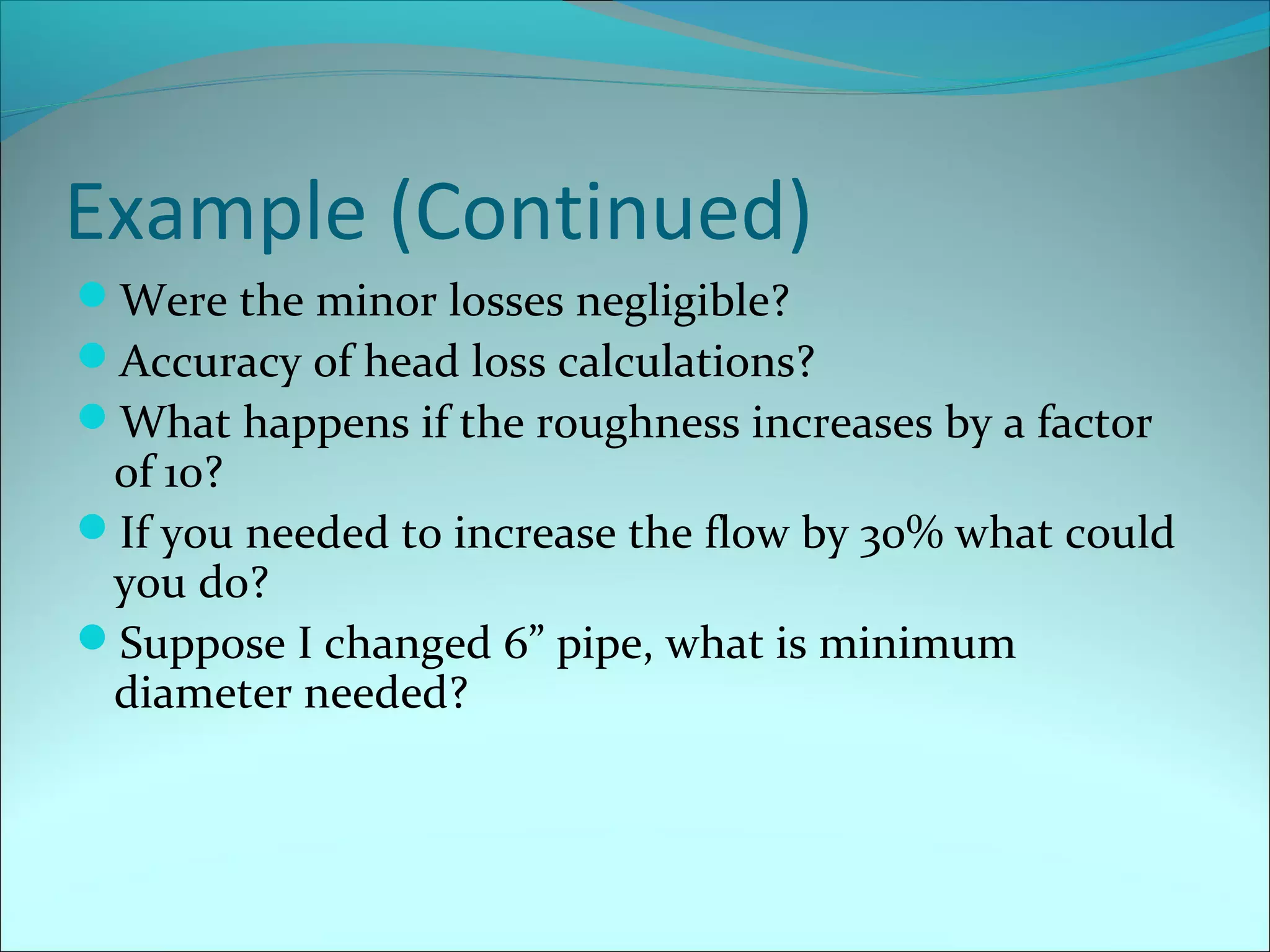 Example (Continued)

Were the minor losses negligible?

Accuracy of head loss calculations?

What happens if the roughness increases by a factor of 10?

If you needed to increase the flow by 30% what could you do?

Suppose I changed 6” pipe, what is minimum diameter needed?